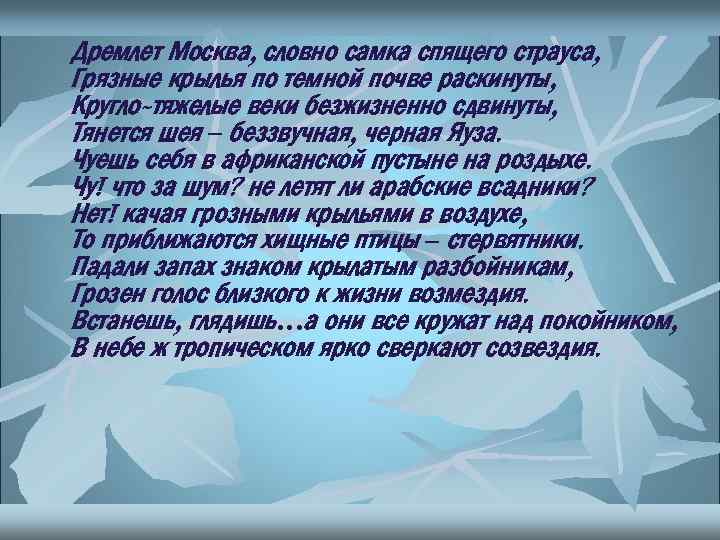 Дремлет Москва, словно самка спящего страуса,
Грязные крылья по темной почве раскинуты,
Кругло-тяжелые веки безжизненно сдвинуты,
Тянется шея – беззвучная, черная Яуза.
Чуешь себя в африканской пустыне на роздыхе.
Чу! что за шум? не летят ли арабские всадники?
Нет! качая грозными крыльями в воздухе,
То приближаются хищные птицы – стервятники.
Падали запах знаком крылатым разбойникам,
Грозен голос близкого к жизни возмездия.
Встанешь, глядишь…а они все кружат над покойником,
В небе ж тропическом ярко сверкают созвездия.